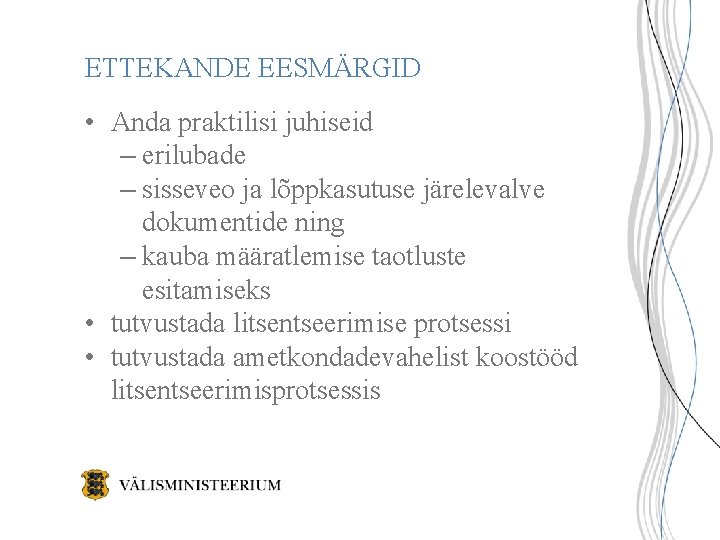 ETTEKANDE EESMÄRGID

• Anda praktilisi juhiseid
– erilubade
– sisseveo ja lõppkasutuse järelevalve dokumentide ning
– kauba määratlemise taotluste esitamiseks
• tutvustada litsentseerimise protsessi
• tutvustada ametkondadevahelist koostööd litsentseerimisprotsessis

VÄLISMINISTEERIUM